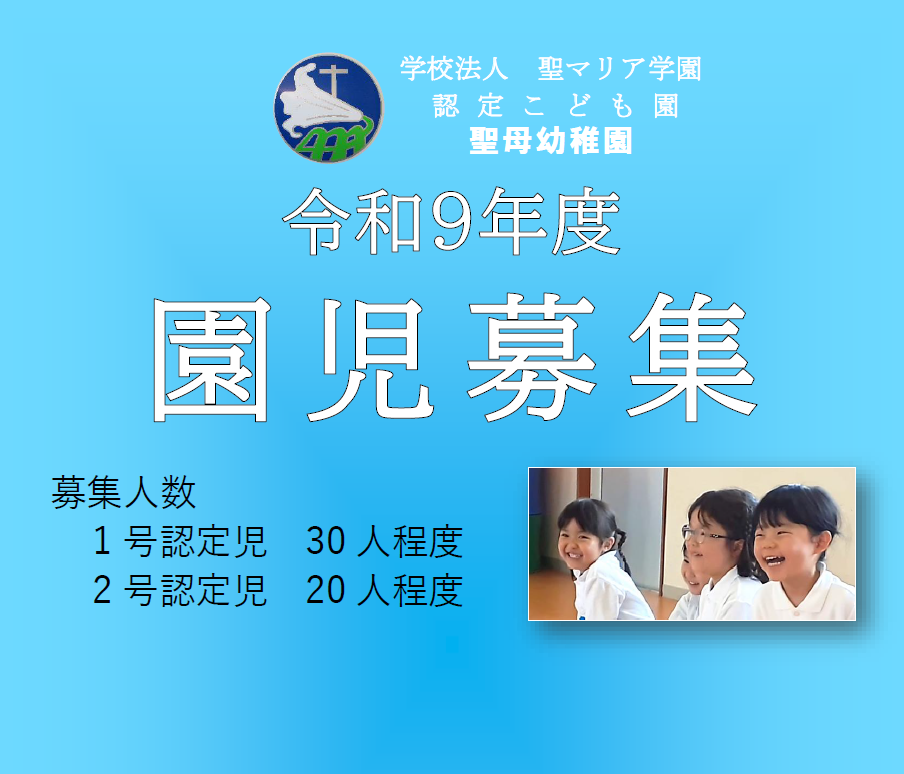 学校法人　聖マリア学園
認定こども園
聖母幼稚園

令和9年度

園児募集

募集人数
1号認定児　30人程度
2号認定児　20人程度